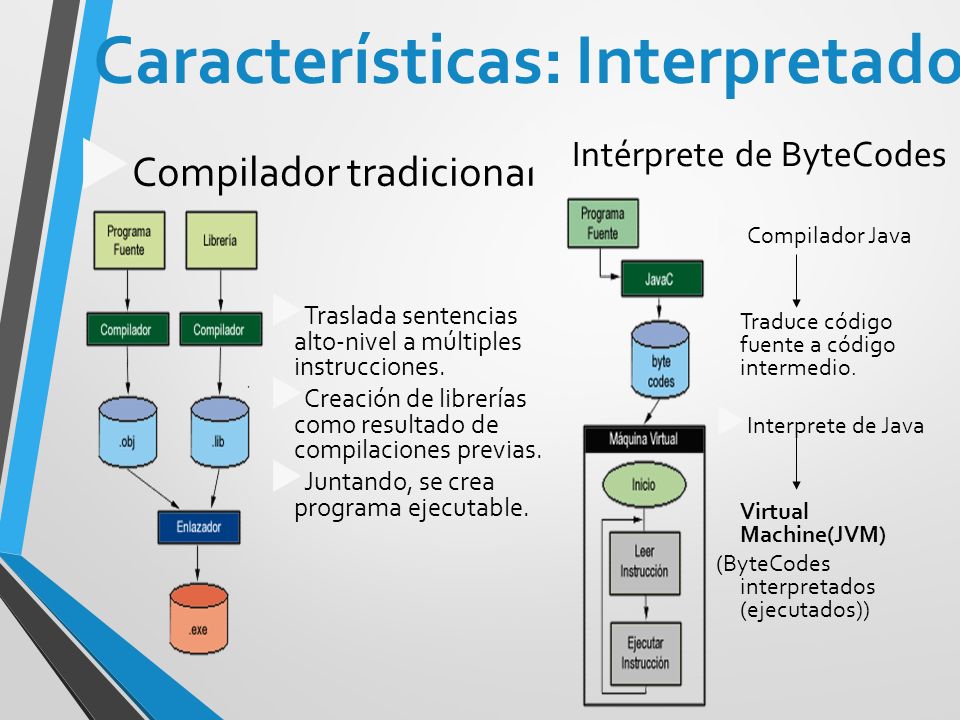 Características: Interpretado

Compilador tradicional

Programa Fuente

Librería

Compilador

Compilador

.obj

.lib

Enlazador

.exe

Traslada sentencias alto-nivel a múltiples instrucciones.

Creación de librerías como resultado de compilaciones previas.

Juntando, se crea programa ejecutable.

Intérprete de ByteCodes

Programa Fuente

JavaC

byte codes

Máquina Virtual

Inicio

Leer Instrucción

Ejecutar Instrucción

Compilador Java

Traduce código fuente a código intermedio.

Interprete de Java

Virtual Machine(JVM)

(ByteCodes interpretados (ejecutados))